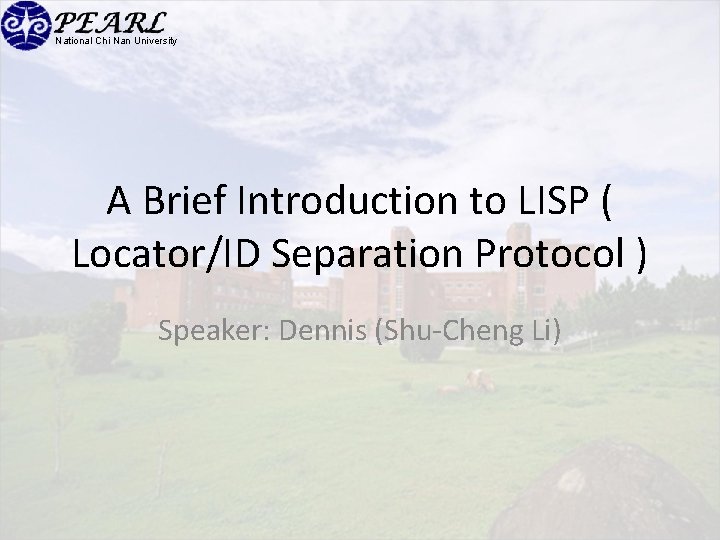 PEARL
National Chi Nan University

A Brief Introduction to LISP ( Locator/ID Separation Protocol )

Speaker: Dennis (Shu-Cheng Li)